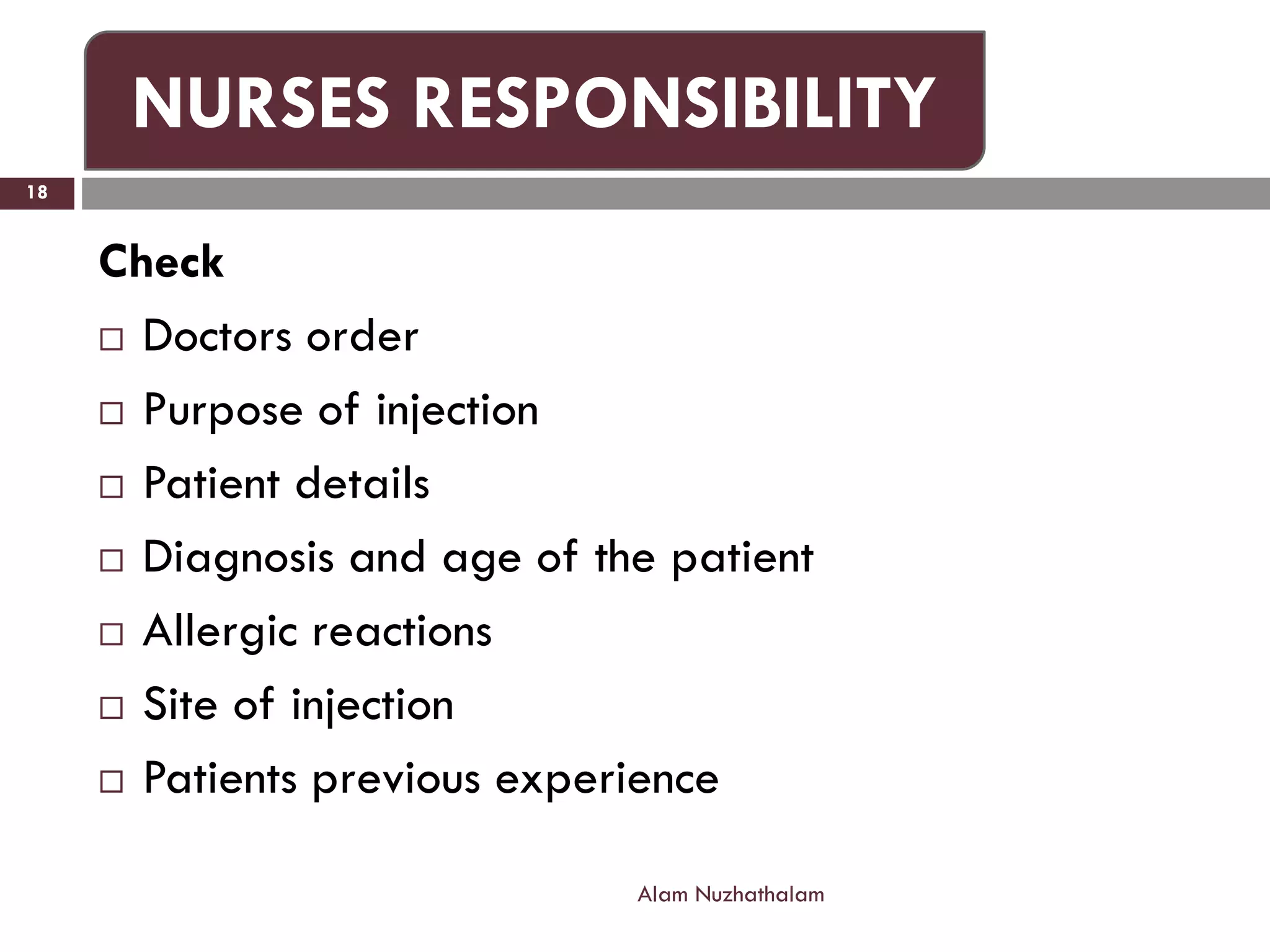 NURSES RESPONSIBILITY

18

Check

□ Doctors order

□ Purpose of injection

□ Patient details

□ Diagnosis and age of the patient

□ Allergic reactions

□ Site of injection

□ Patients previous experience

Alam Nuzhathalam